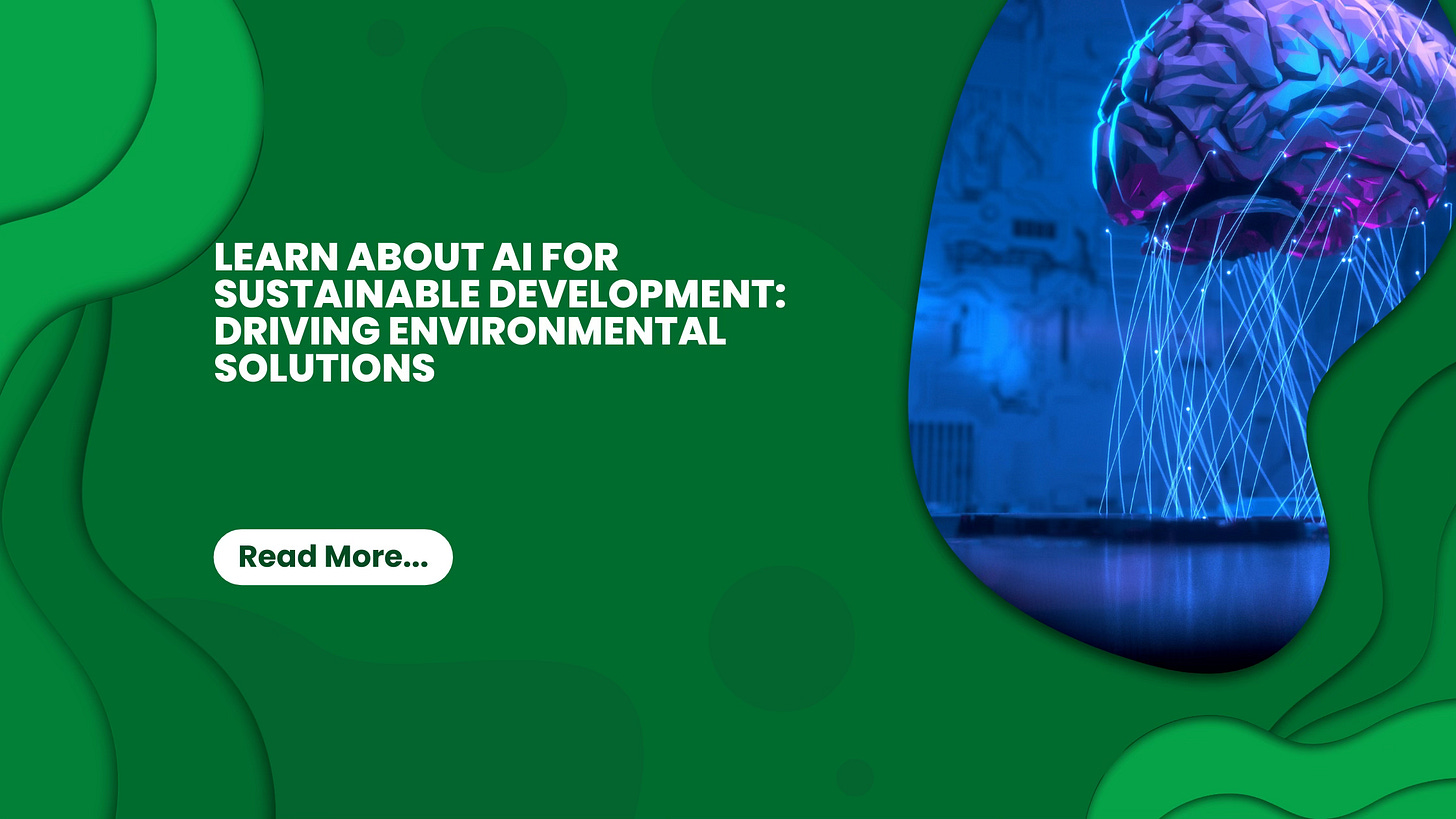 LEARN ABOUT AI FOR SUSTAINABLE DEVELOPMENT: DRIVING ENVIRONMENTAL SOLUTIONS

Read More...